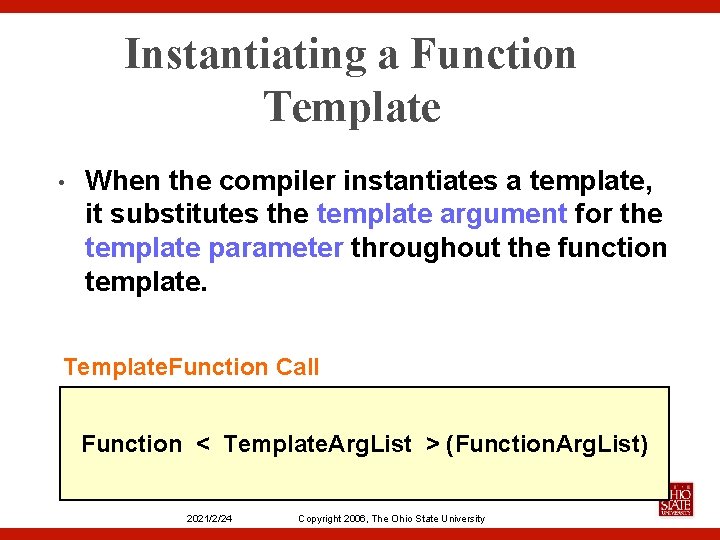 Instantiating a Function Template

• When the compiler instantiates a template, it substitutes the template argument for the template parameter throughout the function template.

TemplateFunction Call

Function < TemplateArgList > (FunctionArgList)

2021/2/24

Copyright 2006, The Ohio State University

OHIO STATE UNIVERSITY